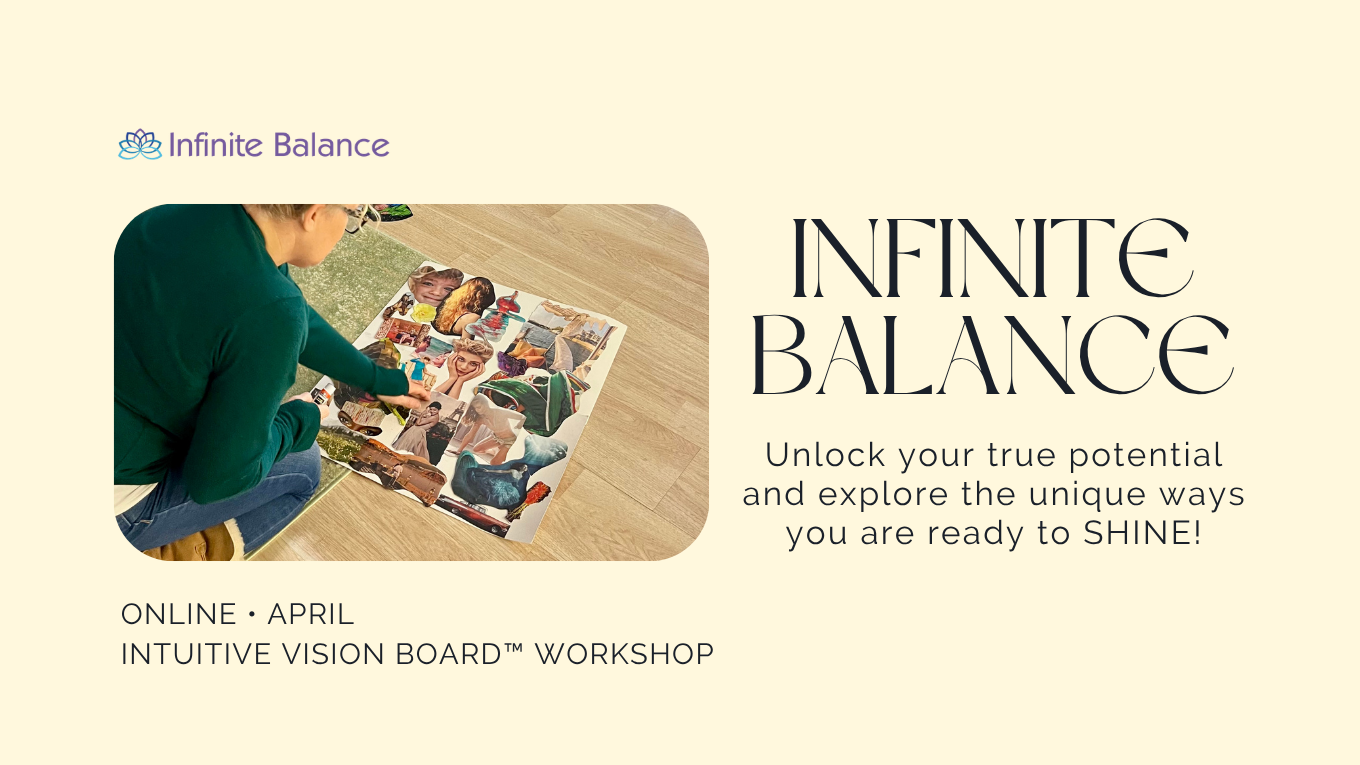 Infinite Balance

INFINITE BALANCE

Unlock your true potential and explore the unique ways you are ready to SHINE!

ONLINE • APRIL
INTUITIVE VISION BOARD™ WORKSHOP